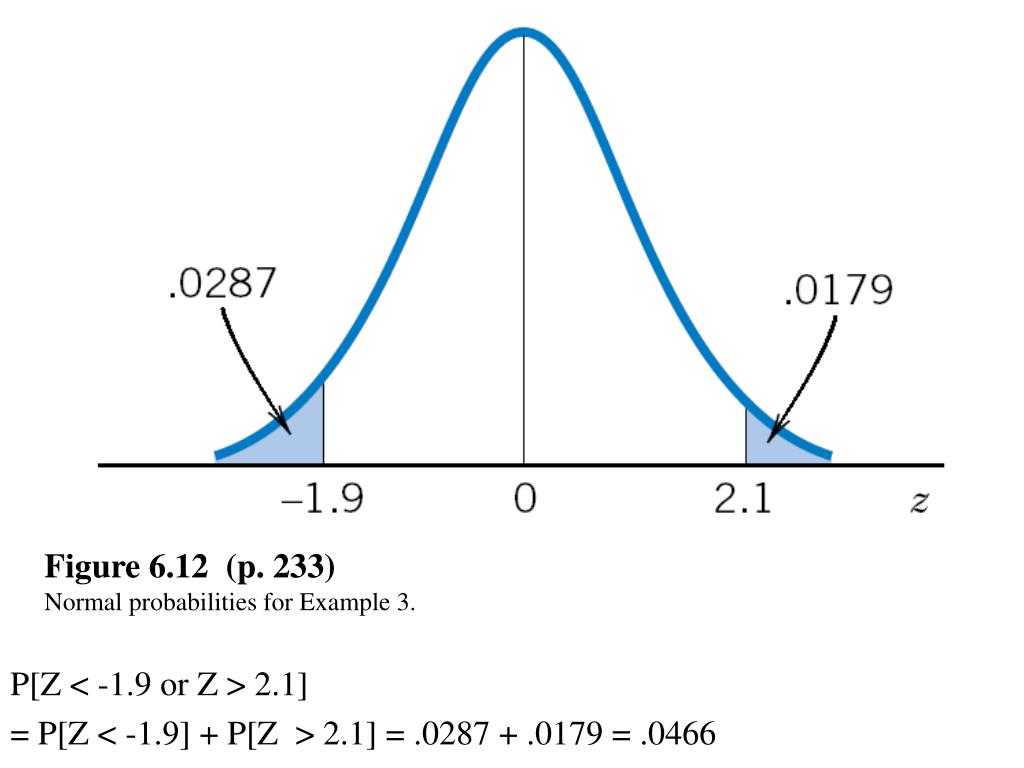 .0287

.0179

–1.9

0

2.1

$z$

**Figure 6.12 (p. 233)**
Normal probabilities for Example 3.

P[Z < -1.9 or Z > 2.1]
= P[Z < -1.9] + P[Z > 2.1] = .0287 + .0179 = .0466